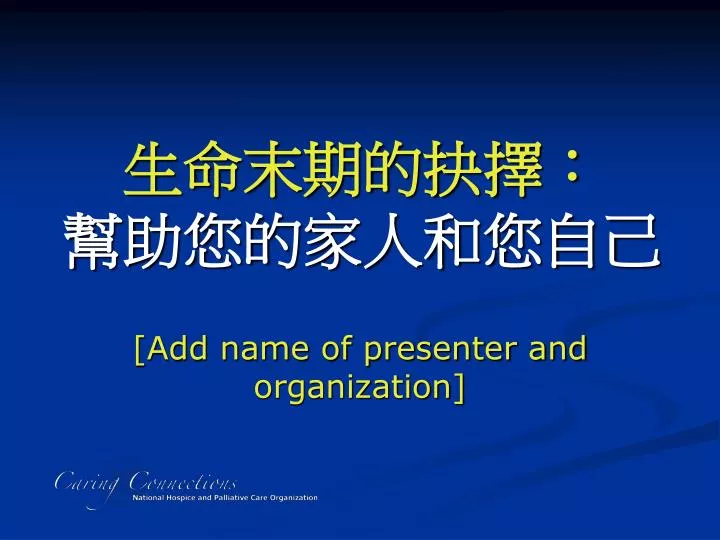 生命末期的抉擇：
幫助您的家人和您自己

[Add name of presenter and organization]

Caring Connections
National Hospice and Palliative Care Organization